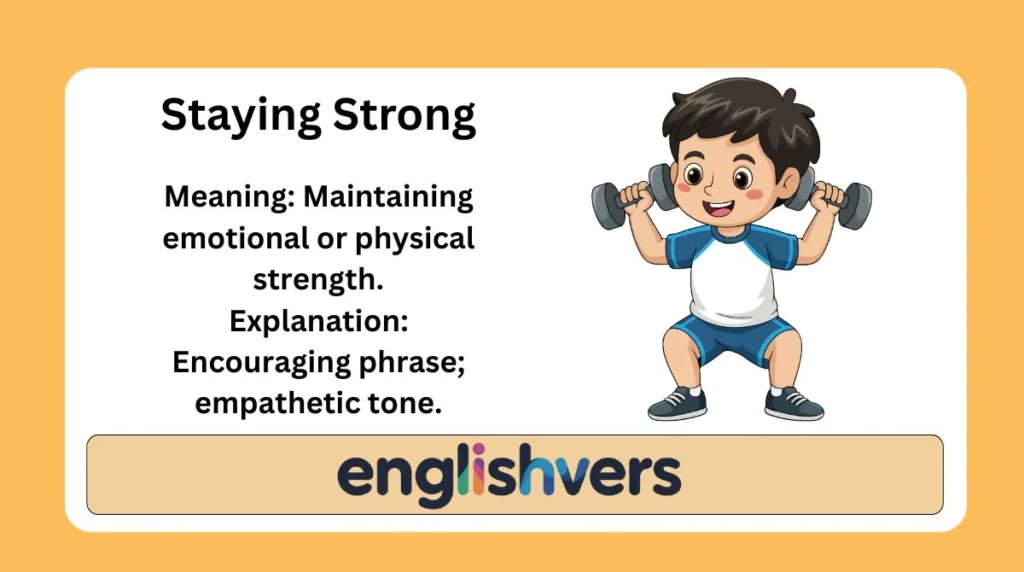 Staying Strong

Meaning: Maintaining emotional or physical strength.
Explanation: Encouraging phrase; empathetic tone.

englishvers